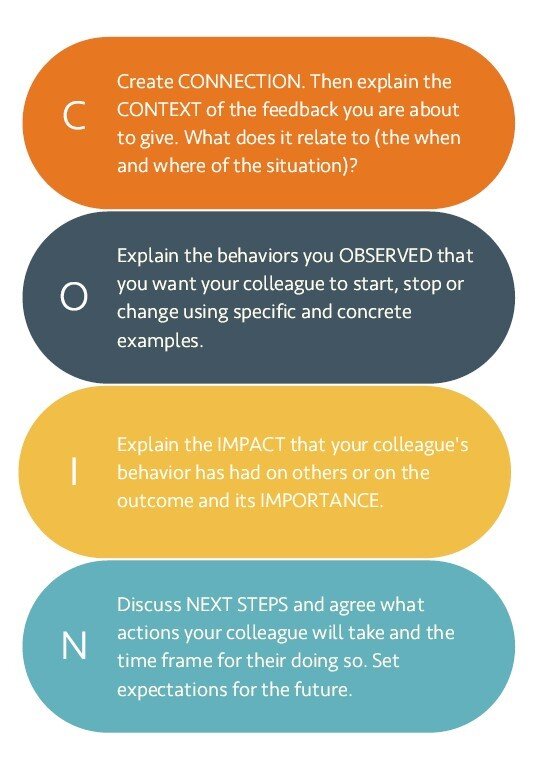 C

Create CONNECTION. Then explain the CONTEXT of the feedback you are about to give. What does it relate to (the when and where of the situation)?

O

Explain the behaviors you OBSERVED that you want your colleague to start, stop or change using specific and concrete examples.

I

Explain the IMPACT that your colleague's behavior has had on others or on the outcome and its IMPORTANCE.

N

Discuss NEXT STEPS and agree what actions your colleague will take and the time frame for their doing so. Set expectations for the future.